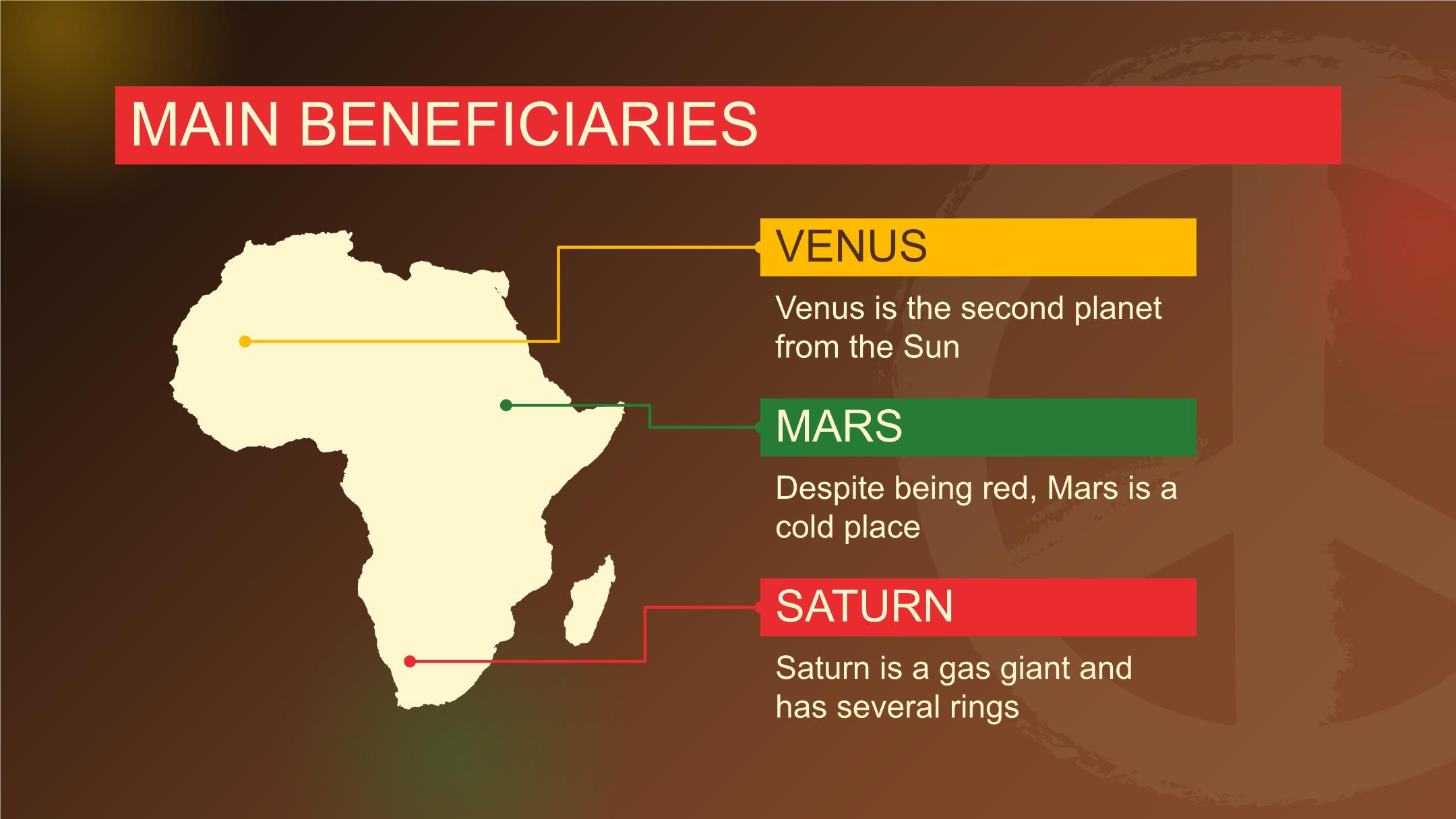 MAIN BENEFICIARIES

VENUS

Venus is the second planet from the Sun

MARS

Despite being red, Mars is a cold place

SATURN

Saturn is a gas giant and has several rings